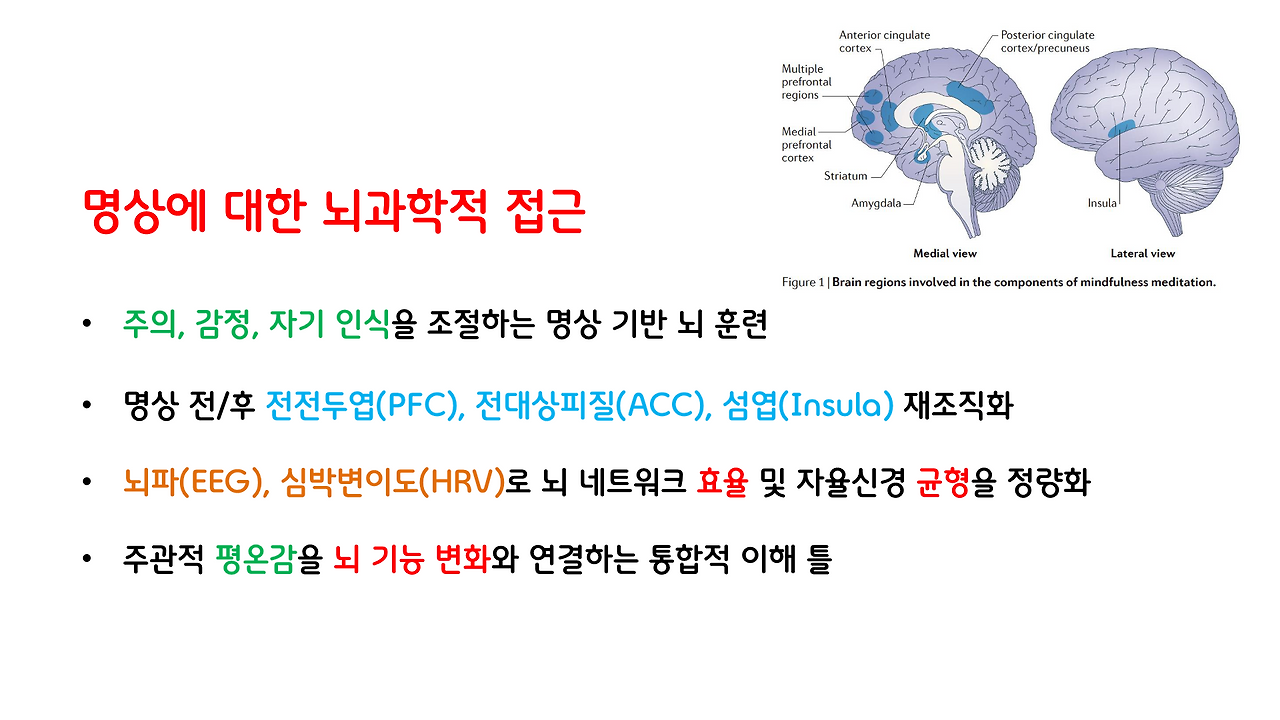 Anterior cingulate cortex
Posterior cingulate cortex/precuneus
Multiple prefrontal regions
Medial prefrontal cortex
Striatum
Amygdala
Insula
Medial view
Lateral view

Figure 1 | Brain regions involved in the components of mindfulness meditation.

명상에 대한 뇌과학적 접근

• 주의, 감정, 자기 인식을 조절하는 명상 기반 뇌 훈련

• 명상 전/후 전전두엽(PFC), 전대상피질(ACC), 섬엽(Insula) 재조직화

• 뇌파(EEG), 심박변이도(HRV)로 뇌 네트워크 효율 및 자율신경 균형을 정량화

• 주관적 평온감을 뇌 기능 변화와 연결하는 통합적 이해 틀